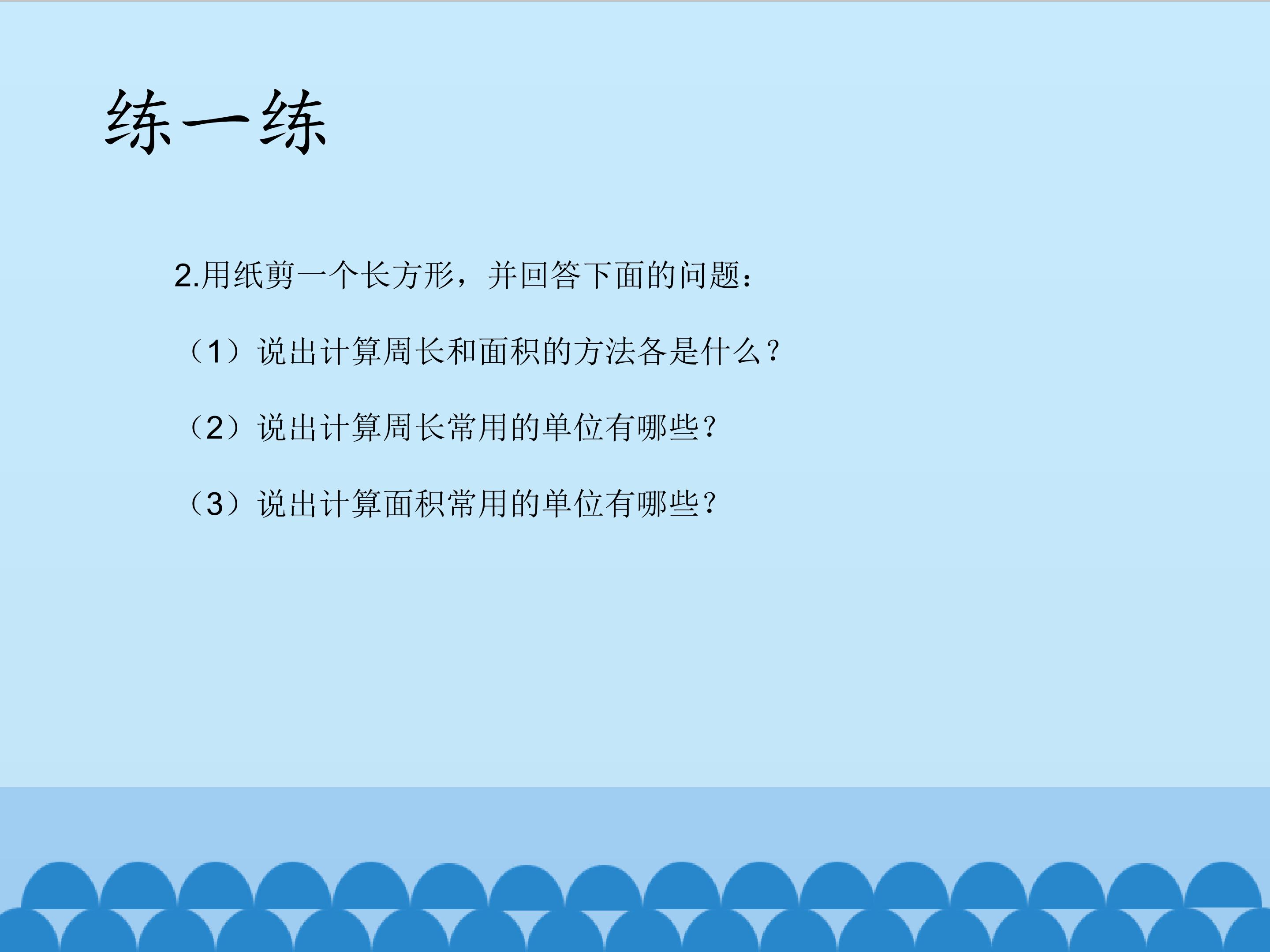 练一练

2.用纸剪一个长方形，并回答下面的问题：

（1）说出计算周长和面积的方法各是什么？

（2）说出计算周长常用的单位有哪些？

（3）说出计算面积常用的单位有哪些？